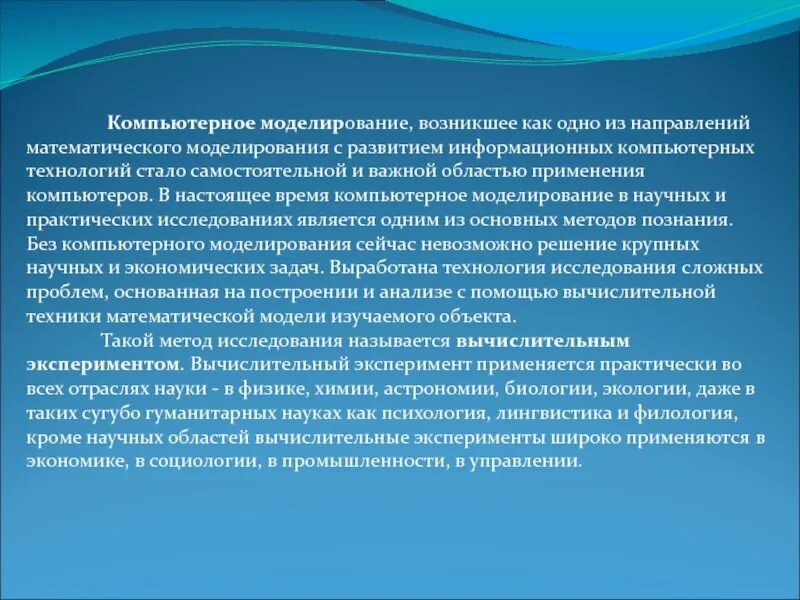 Компьютерное моделирование, возникшее как одно из направлений математического моделирования с развитием информационных компьютерных технологий стало самостоятельной и важной областью применения компьютеров. В настоящее время компьютерное моделирование в научных и практических исследованиях является одним из основных методов познания. Без компьютерного моделирования сейчас невозможно решение крупных научных и экономических задач. Выработана технология исследования сложных проблем, основанная на построении и анализе с помощью вычислительной техники математической модели изучаемого объекта.

Такой метод исследования называется вычислительным экспериментом. Вычислительный эксперимент применяется практически во всех отраслях науки - в физике, химии, астрономии, биологии, экологии, даже в таких сугубо гуманитарных науках как психология, лингвистика и филология, кроме научных областей вычислительные эксперименты широко применяются в экономике, в социологии, в промышленности, в управлении.